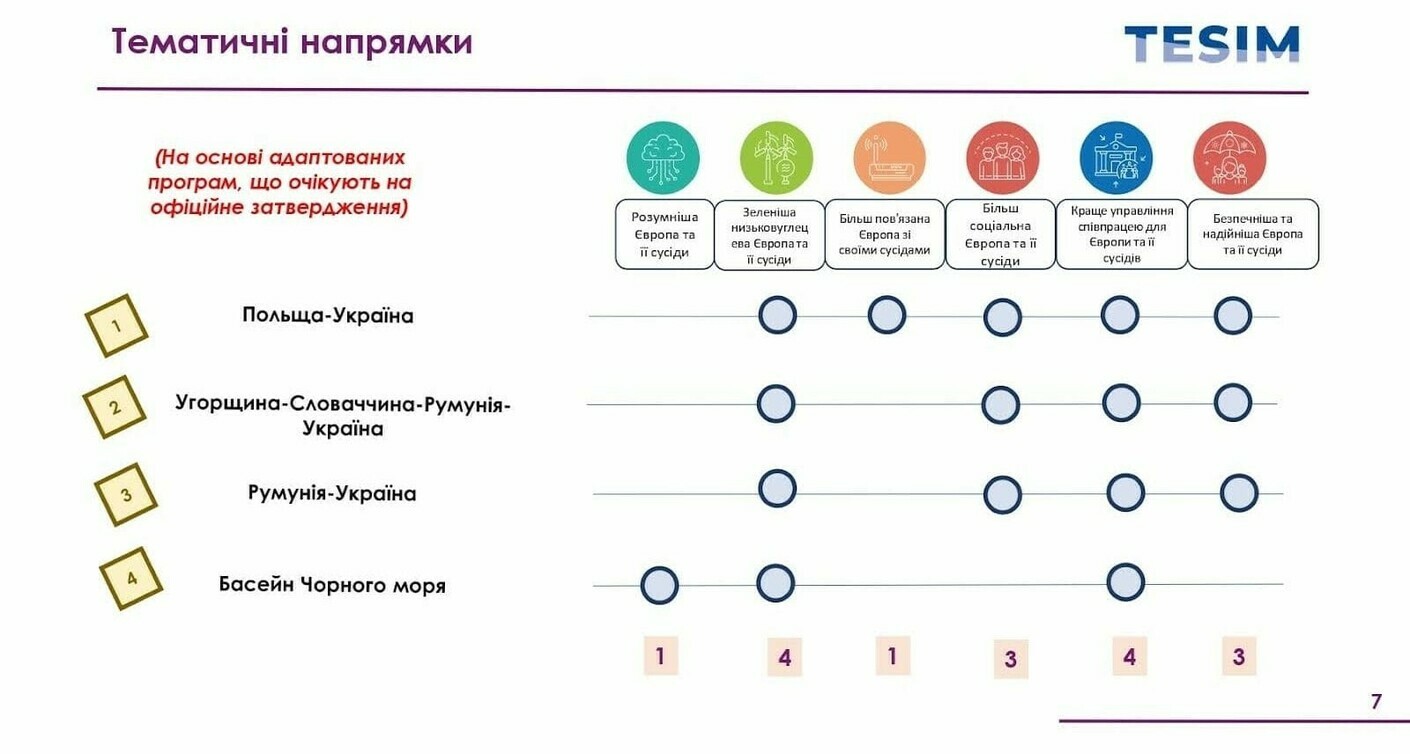 Тематичні напрямки

TESIM

(На основі адаптованих програм, що очікують на офіційне затвердження)

Розумніша Європа та її сусіди

Зеленіша низьковуглецева Європа та її сусіди

Більш пов'язана Європа зі своїми сусідами

Більш соціальна Європа та її сусіди

Краще управління співпрацею для Європи та її сусідів

Безпечніша та надійніша Європа та її сусіди

1

Польща-Україна

2

Угорщина-Словаччина-Румунія-Україна

3

Румунія-Україна

4

Басейн Чорного моря

1

4

1

3

4

3

7